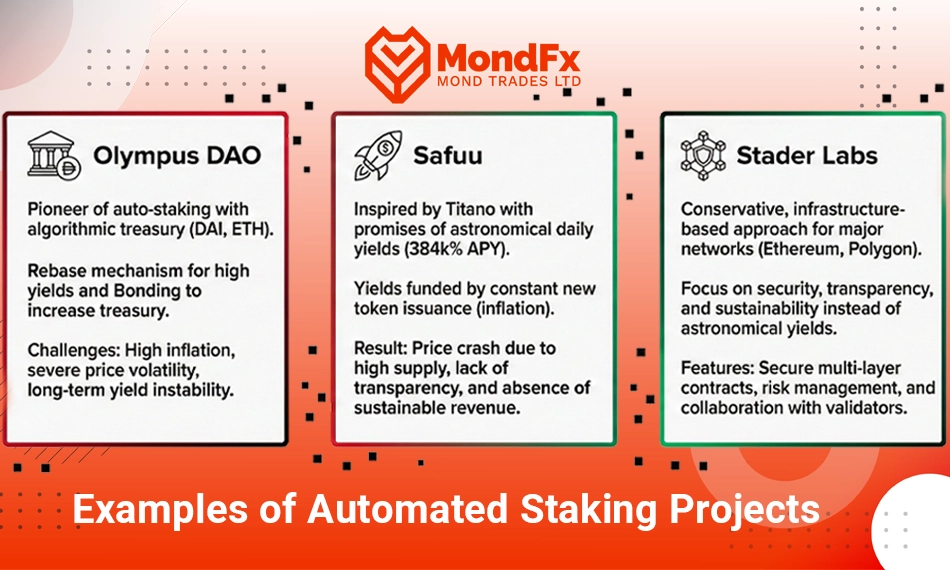 MondFx
MOND TRADES LTD

Olympus DAO

Pioneer of auto-staking with algorithmic treasury (DAI, ETH).

Rebase mechanism for high yields and Bonding to increase treasury.

Challenges: High inflation, severe price volatility, long-term yield instability.

Safuu

Inspired by Titano with promises of astronomical daily yields (384k% APY).

Yields funded by constant new token issuance (inflation).

Result: Price crash due to high supply, lack of transparency, and absence of sustainable revenue.

Stader Labs

Conservative, infrastructure-based approach for major networks (Ethereum, Polygon).

Focus on security, transparency, and sustainability instead of astronomical yields.

Features: Secure multi-layer contracts, risk management, and collaboration with validators.

Examples of Automated Staking Projects